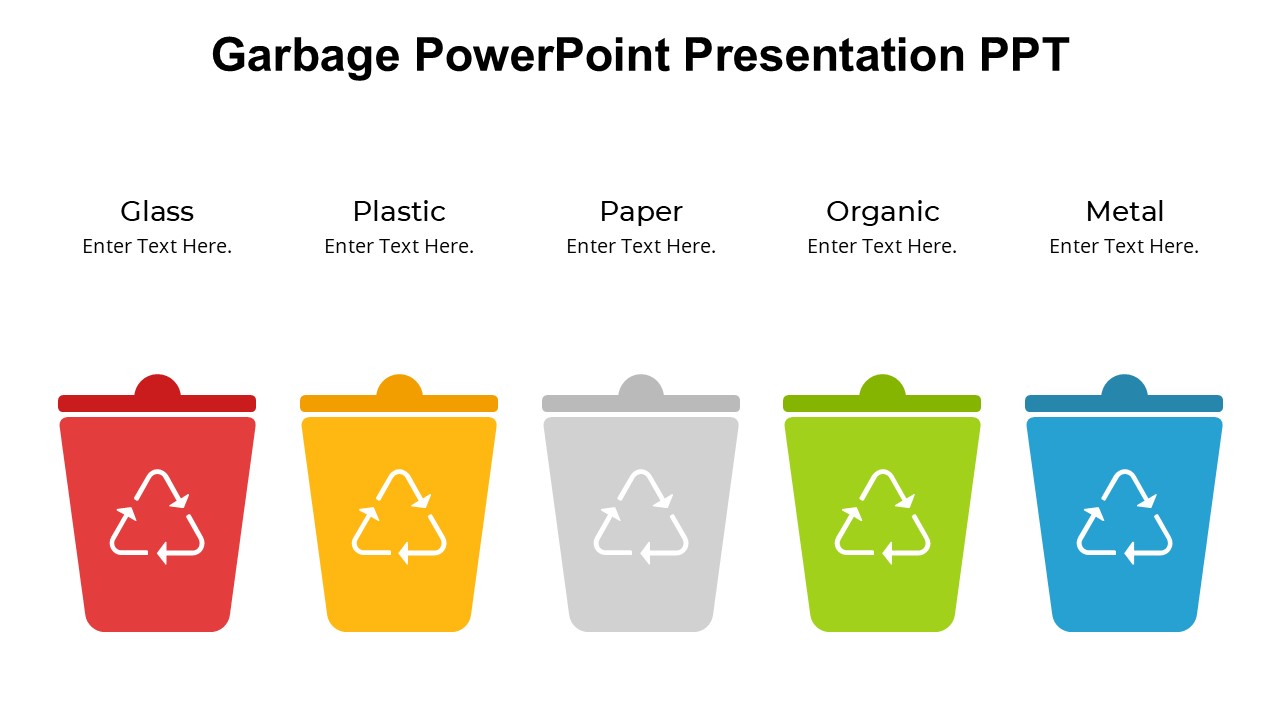 Garbage PowerPoint Presentation PPT

Glass
Enter Text Here.

Plastic
Enter Text Here.

Paper
Enter Text Here.

Organic
Enter Text Here.

Metal
Enter Text Here.